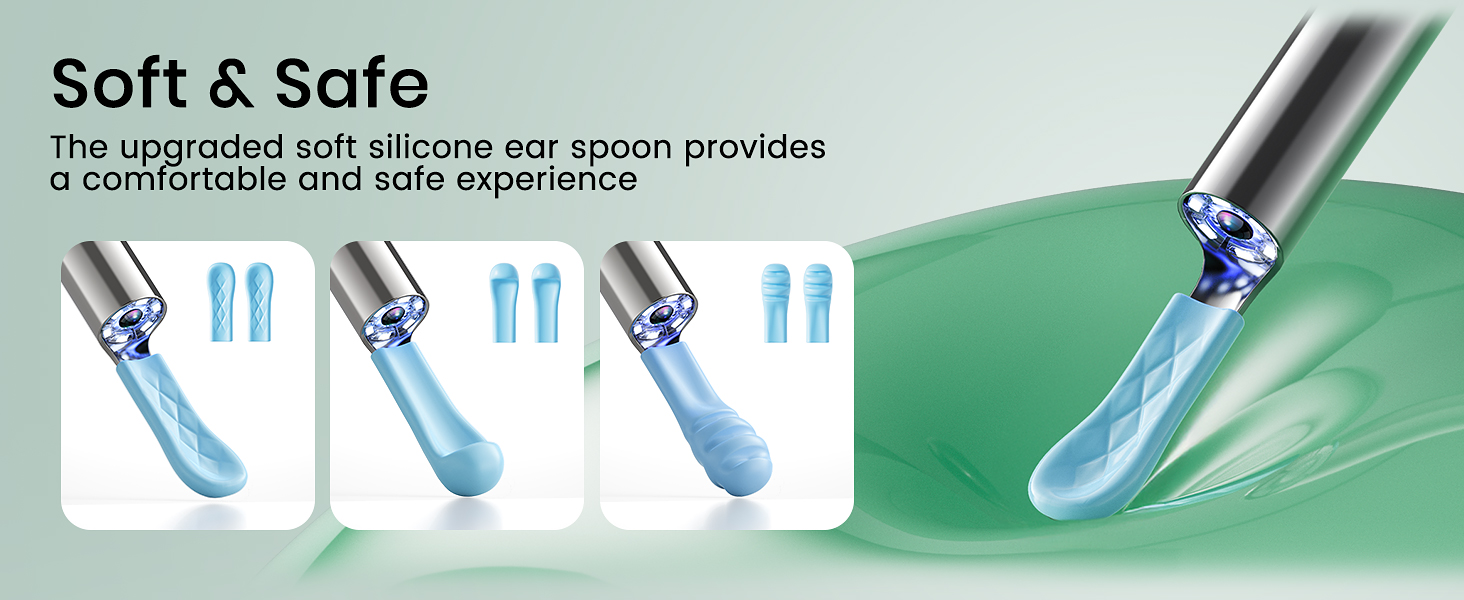 Soft & Safe

The upgraded soft silicone ear spoon provides a comfortable and safe experience